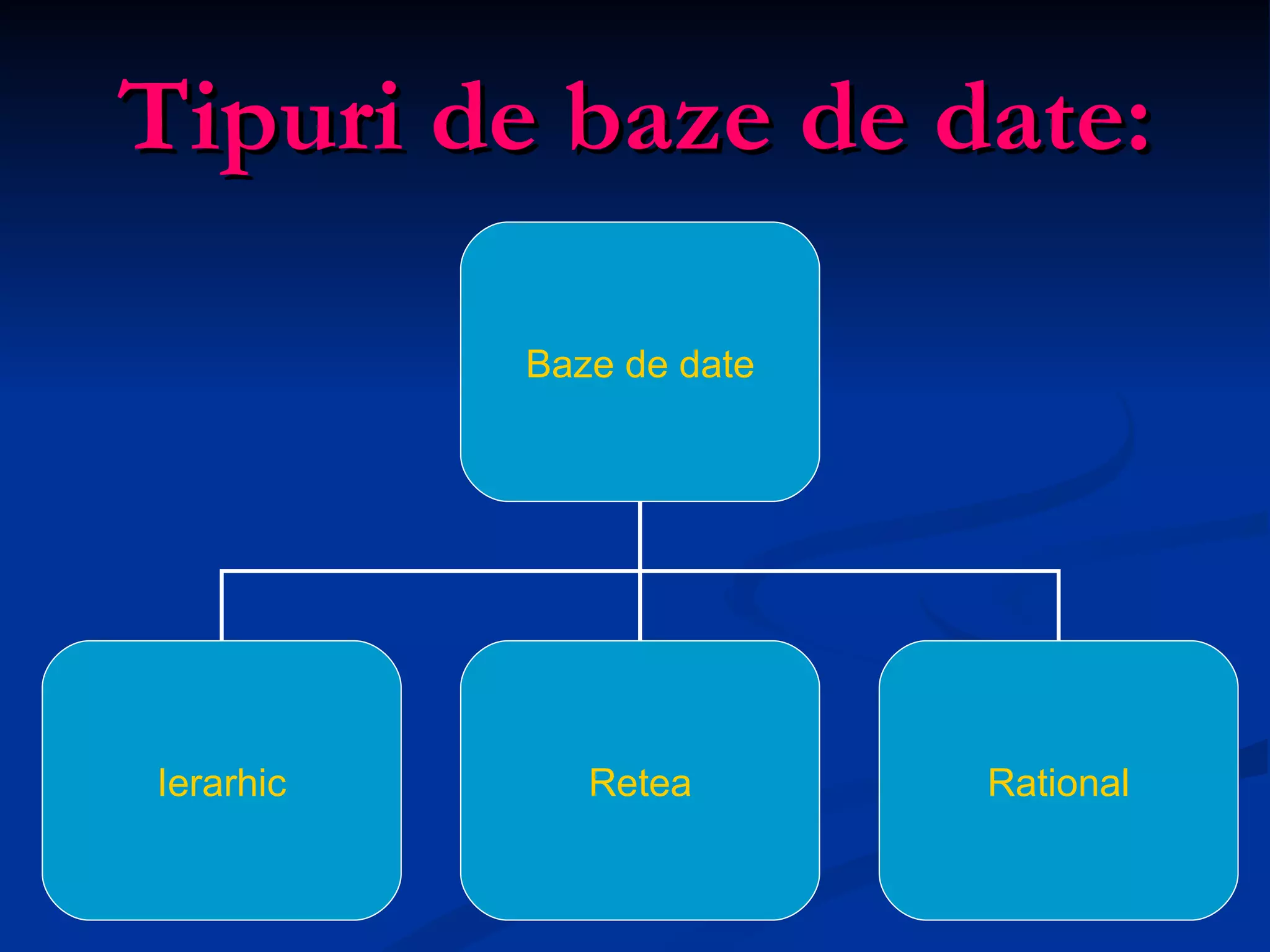 Tipuri de baze de date:

Baze de date

Ierarhic

Retea

Rational